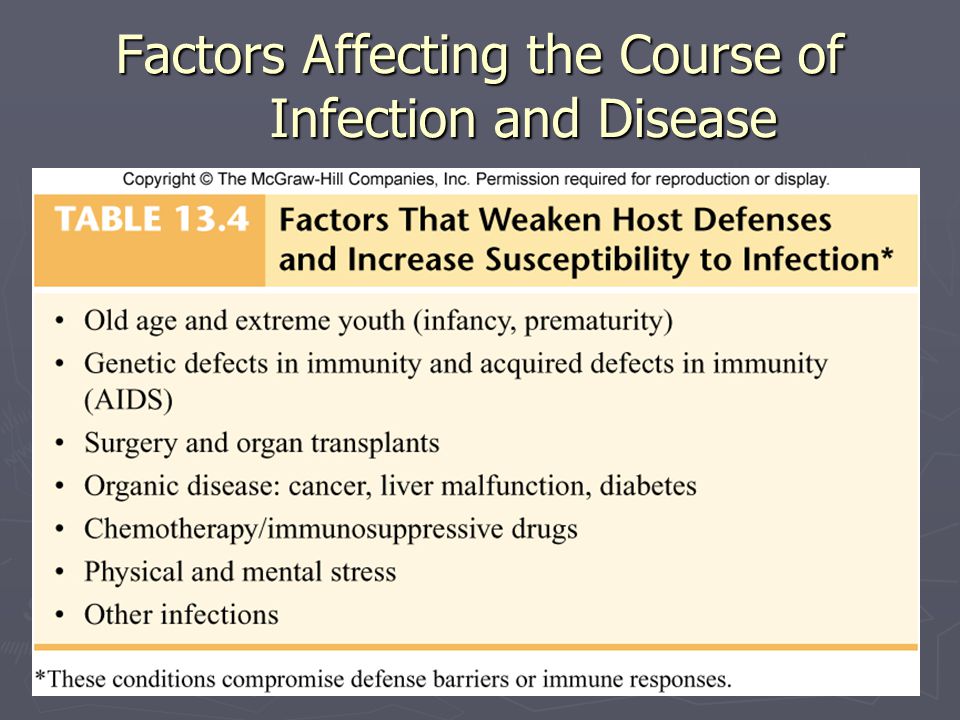 Factors Affecting the Course of Infection and Disease

Copyright © The McGraw-Hill Companies, Inc. Permission required for reproduction or display.

TABLE 13.4 Factors That Weaken Host Defenses and Increase Susceptibility to Infection*

• Old age and extreme youth (infancy, prematurity)
• Genetic defects in immunity and acquired defects in immunity (AIDS)
• Surgery and organ transplants
• Organic disease: cancer, liver malfunction, diabetes
• Chemotherapy/immunosuppressive drugs
• Physical and mental stress
• Other infections

*These conditions compromise defense barriers or immune responses.